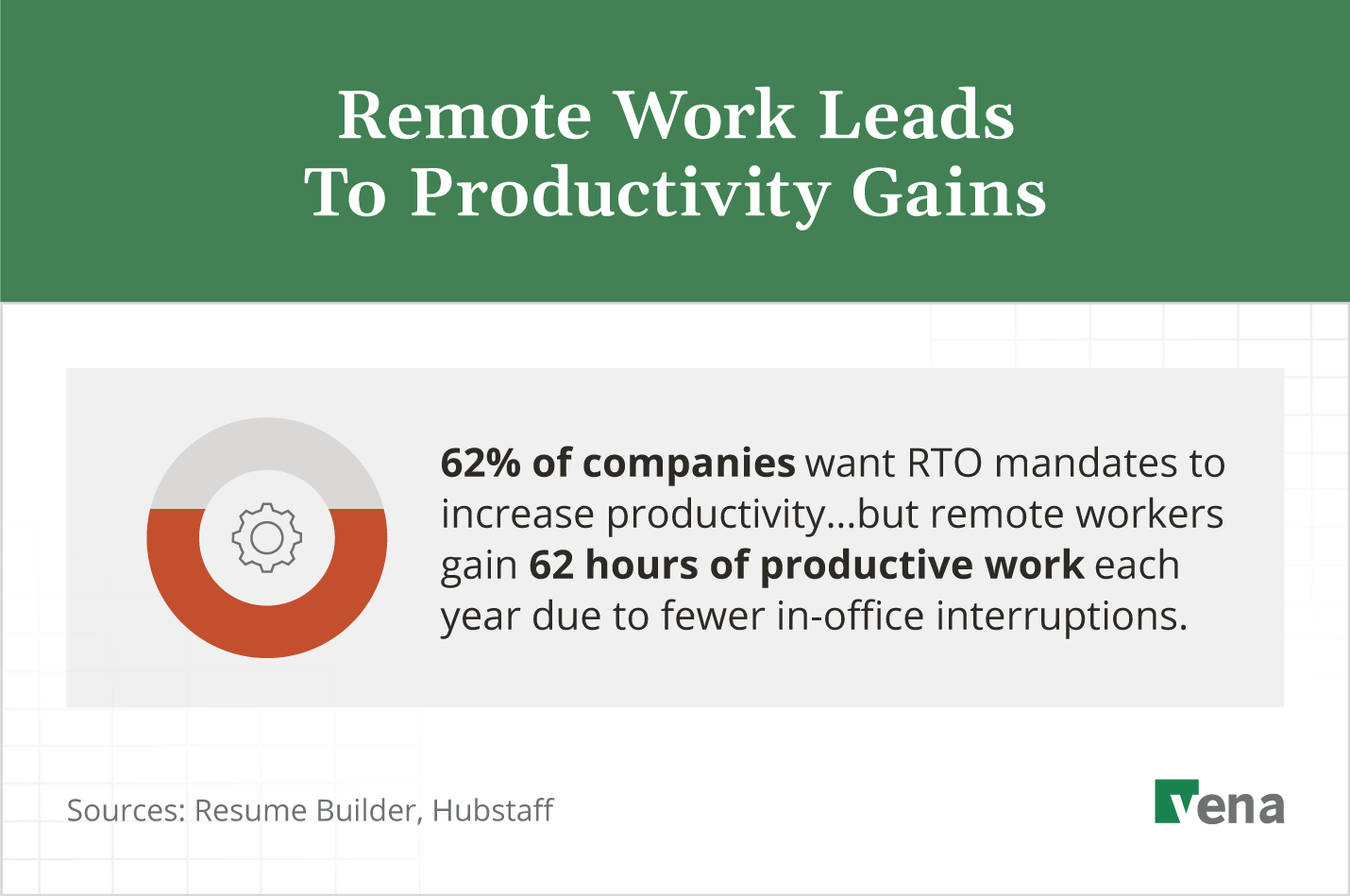 Remote Work Leads To Productivity Gains

62% of companies want RTO mandates to increase productivity…but remote workers gain 62 hours of productive work each year due to fewer in-office interruptions.

Sources: Resume Builder, Hubstaff

vena